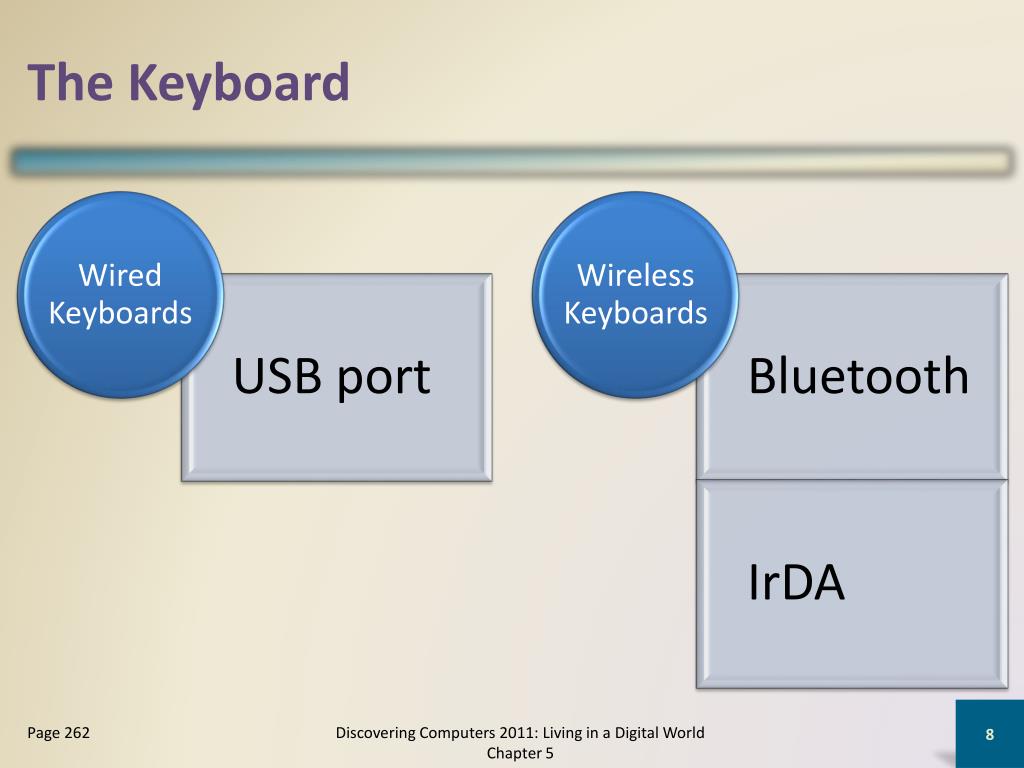 The Keyboard

Wired Keyboards

USB port

Wireless Keyboards

Bluetooth

IrDA

Page 262

Discovering Computers 2011: Living in a Digital World
Chapter 5

8